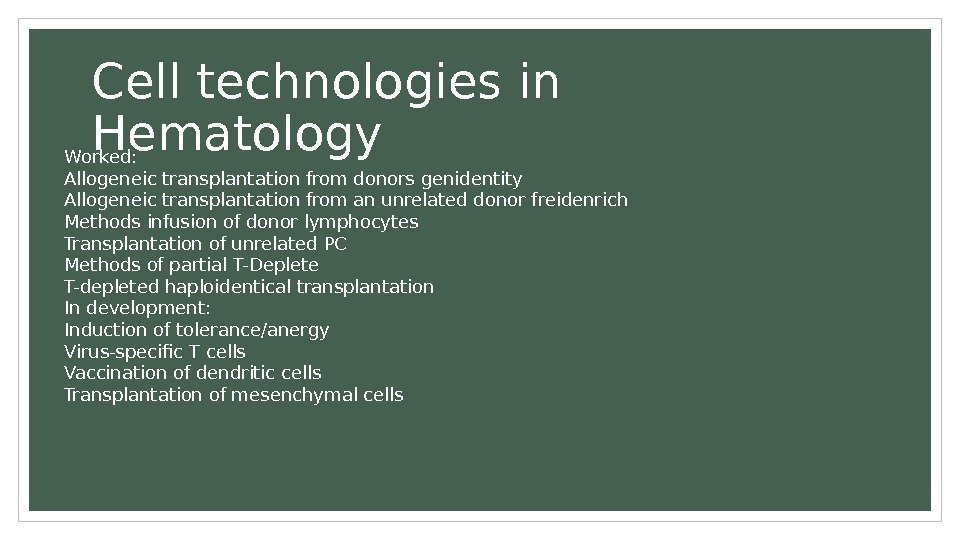 Cell technologies in Hematology

Worked:
Allogeneic transplantation from donors genidentity
Allogeneic transplantation from an unrelated donor freidenrich
Methods infusion of donor lymphocytes
Transplantation of unrelated PC
Methods of partial T-Deplete
T-depleted haploidentical transplantation
In development:
Induction of tolerance/anergy
Virus-specific T cells
Vaccination of dendritic cells
Transplantation of mesenchymal cells